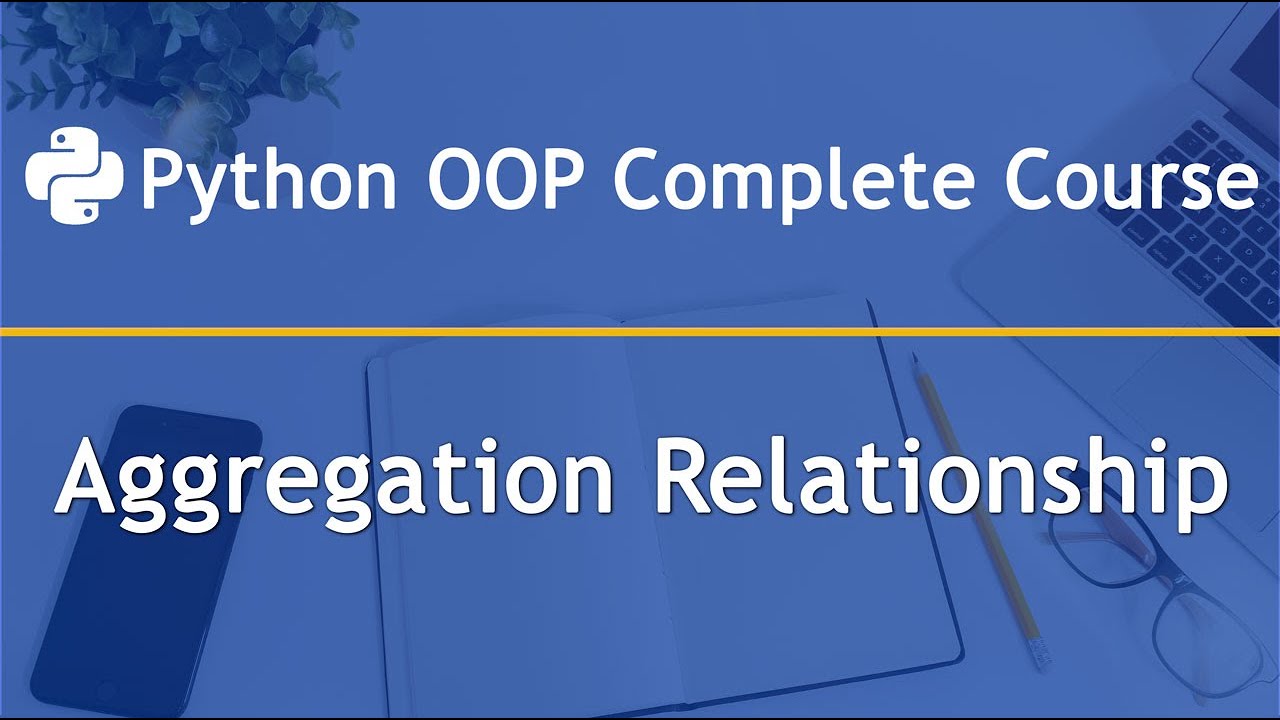 Python OOP Complete Course

Aggregation Relationship